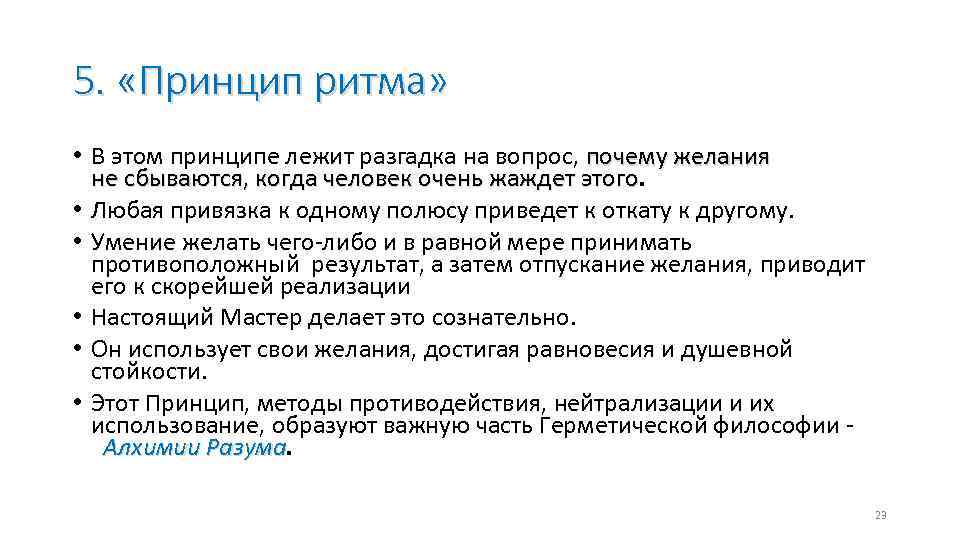 5. «Принцип ритма»

• В этом принципе лежит разгадка на вопрос, почему желания не сбываются, когда человек очень жаждет этого.
• Любая привязка к одному полюсу приведет к откату к другому.
• Умение желать чего-либо и в равной мере принимать противоположный результат, а затем отпускание желания, приводит его к скорейшей реализации
• Настоящий Мастер делает это сознательно.
• Он использует свои желания, достигая равновесия и душевной стойкости.
• Этот Принцип, методы противодействия, нейтрализации и их использование, образуют важную часть Герметической философии - Алхимии Разума.

23